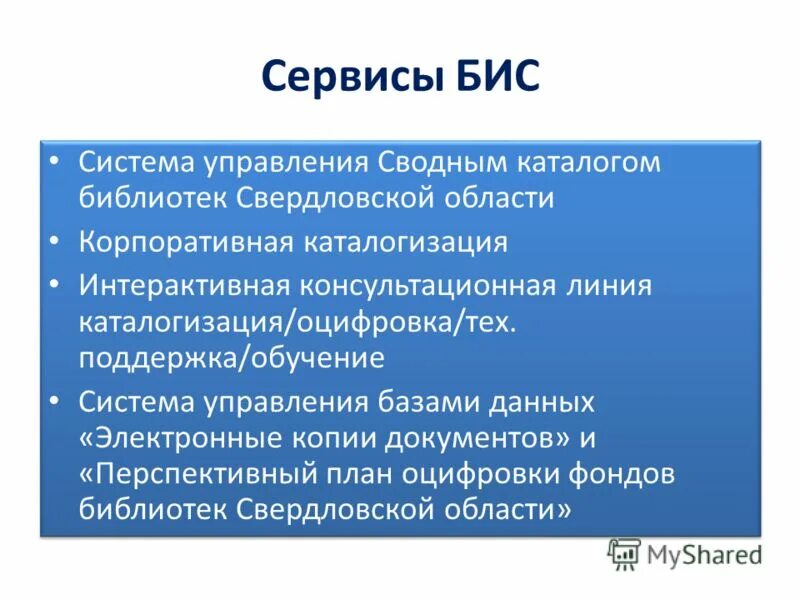 Сервисы БИС

• Система управления Сводным каталогом библиотек Свердловской области
• Корпоративная каталогизация
• Интерактивная консультационная линия каталогизация/оцифровка/тех. поддержка/обучение
• Система управления базами данных «Электронные копии документов» и «Перспективный план оцифровки фондов библиотек Свердловской области»

MyShared